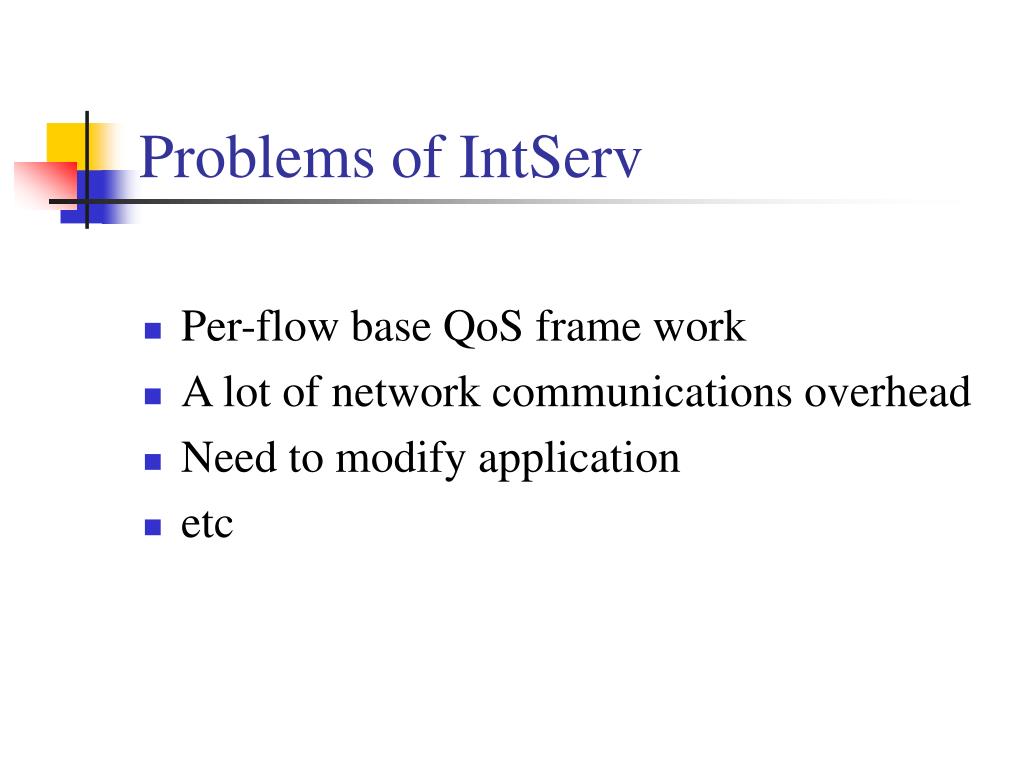 Problems of IntServ

- Per-flow base QoS frame work
- A lot of network communications overhead
- Need to modify application
- etc